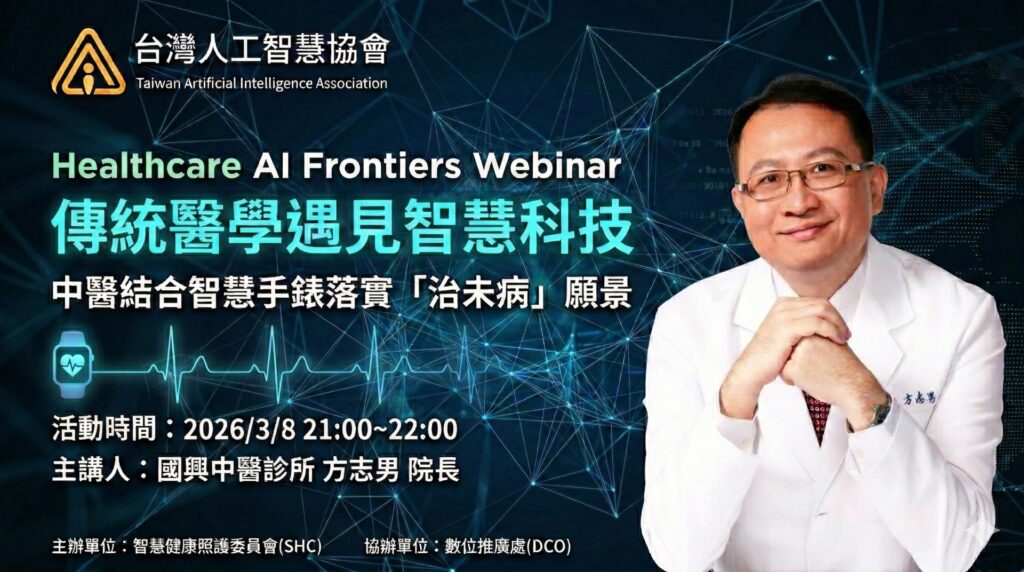 台灣人工智慧協會
Taiwan Artificial Intelligence Association

Healthcare AI Frontiers Webinar
傳統醫學遇見智慧科技
中醫結合智慧手錶落實「治未病」願景

活動時間：2026/3/8 21:00~22:00
主講人：國興中醫診所 方志男 院長

方志男

主辦單位：智慧健康照護委員會(SHC)
協辦單位：數位推廣處(DCO)